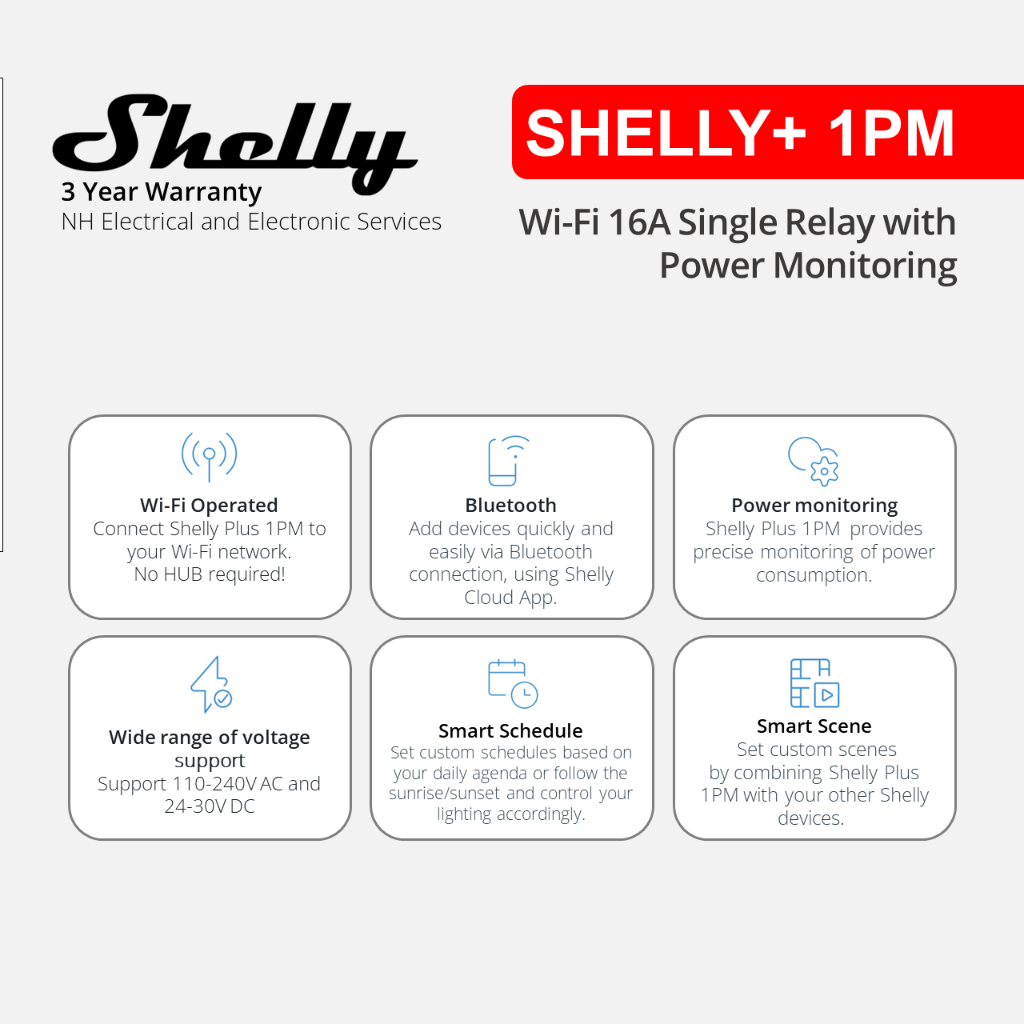 Shelly
3 Year Warranty
NH Electrical and Electronic Services

SHELLY+ 1PM

Wi-Fi 16A Single Relay with Power Monitoring

Wi-Fi Operated
Connect Shelly Plus 1PM to your Wi-Fi network. No HUB required!

Bluetooth
Add devices quickly and easily via Bluetooth connection, using Shelly Cloud App.

Power monitoring
Shelly Plus 1PM provides precise monitoring of power consumption.

Wide range of voltage support
Support 110-240V AC and 24-30V DC

Smart Schedule
Set custom schedules based on your daily agenda or follow the sunrise/sunset and control your lighting accordingly.

Smart Scene
Set custom scenes by combining Shelly Plus 1PM with your other Shelly devices.